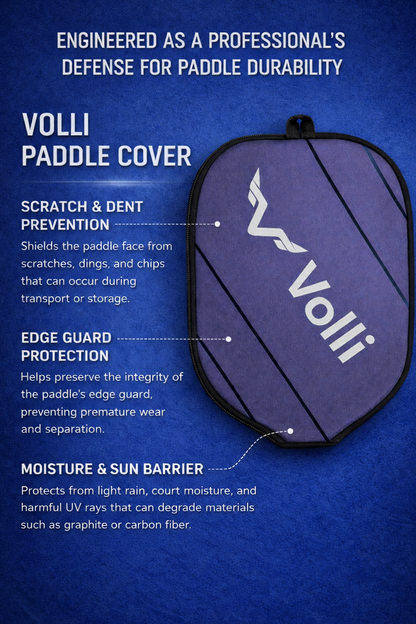 ENGINEERED AS A PROFESSIONAL'S DEFENSE FOR PADDLE DURABILITY

VOLLI
PADDLE COVER

SCRATCH & DENT PREVENTION
Shields the paddle face from scratches, dings, and chips that can occur during transport or storage.

EDGE GUARD PROTECTION
Helps preserve the integrity of the paddle's edge guard, preventing premature wear and separation.

MOISTURE & SUN BARRIER
Protects from light rain, court moisture, and harmful UV rays that can degrade materials such as graphite or carbon fiber.

Volli